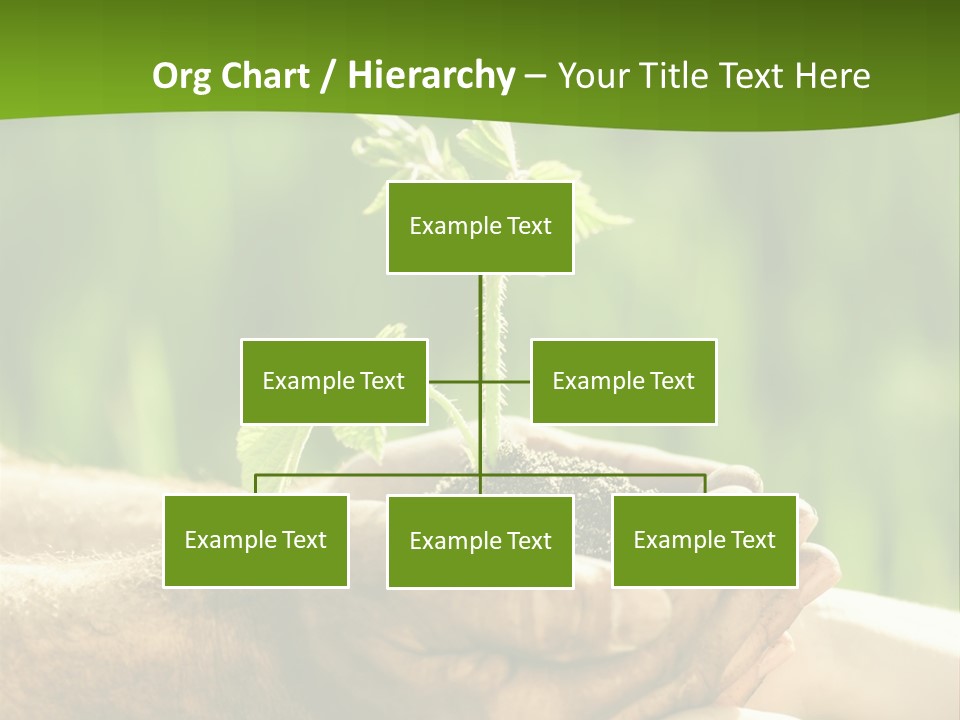 Org Chart / Hierarchy – Your Title Text Here

Example Text

Example Text

Example Text

Example Text

Example Text

Example Text